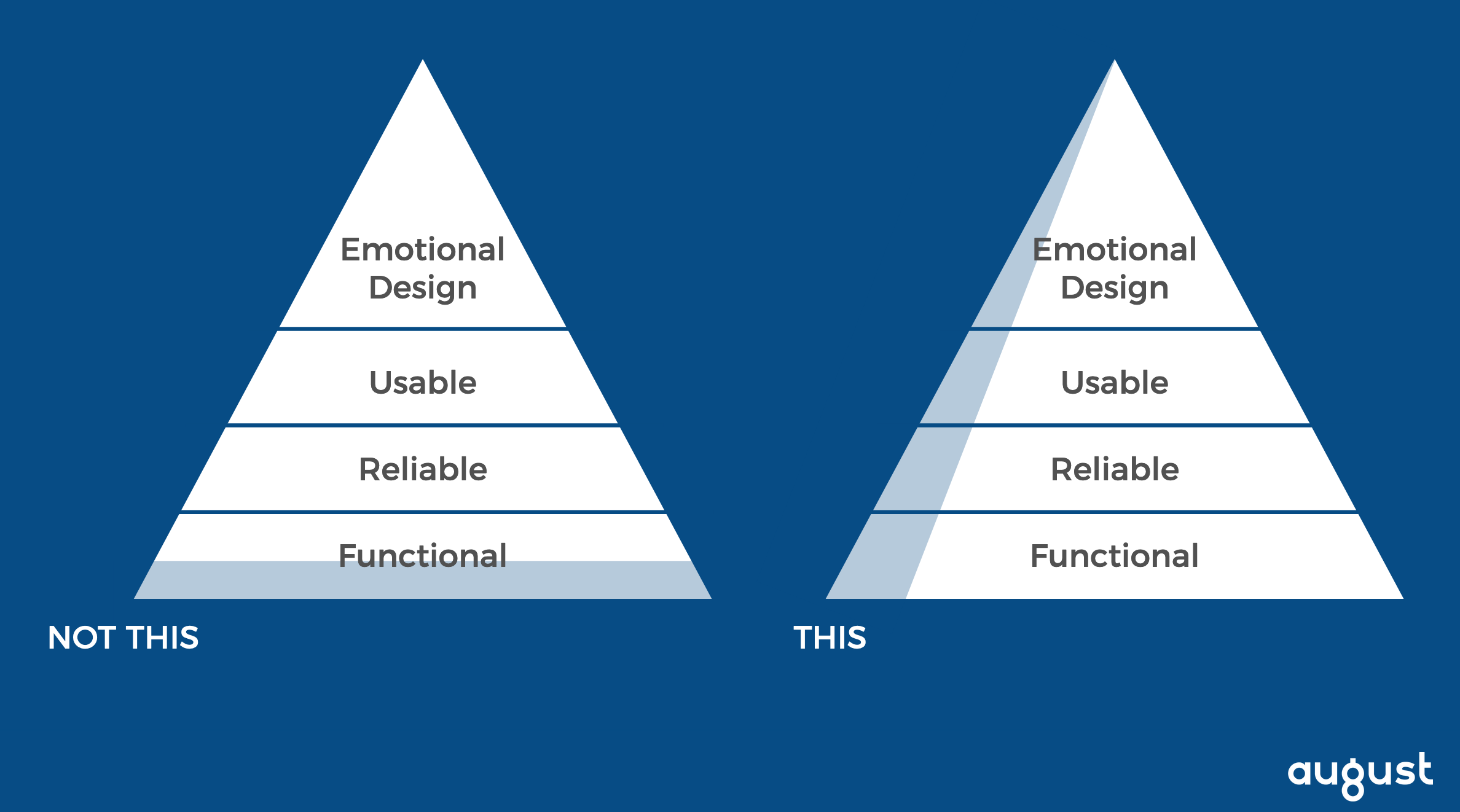 Emotional Design

Usable

Reliable

Functional

NOT THIS

Emotional Design

Usable

Reliable

Functional

THIS

august